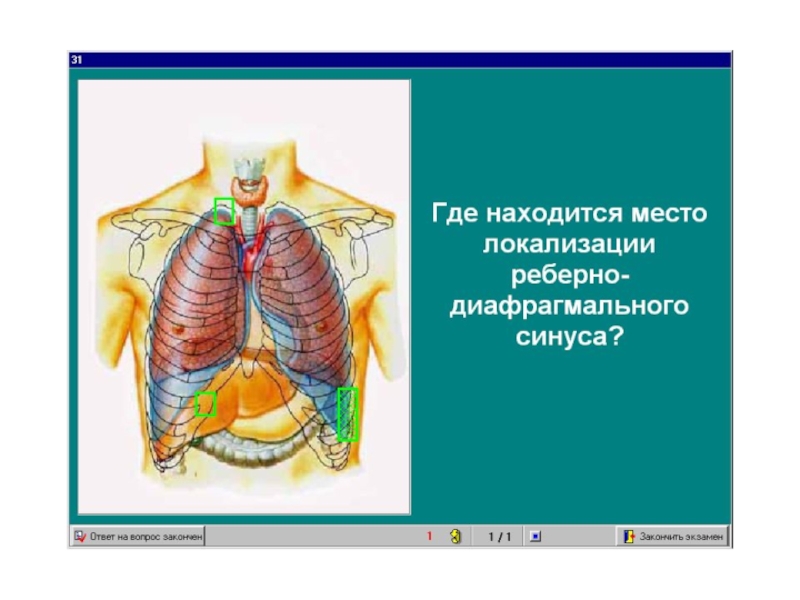 31

Где находится место локализации реберно-диафрагмального синуса?

Ответ на вопрос закончен

1

1 / 1

Закончить экзамен